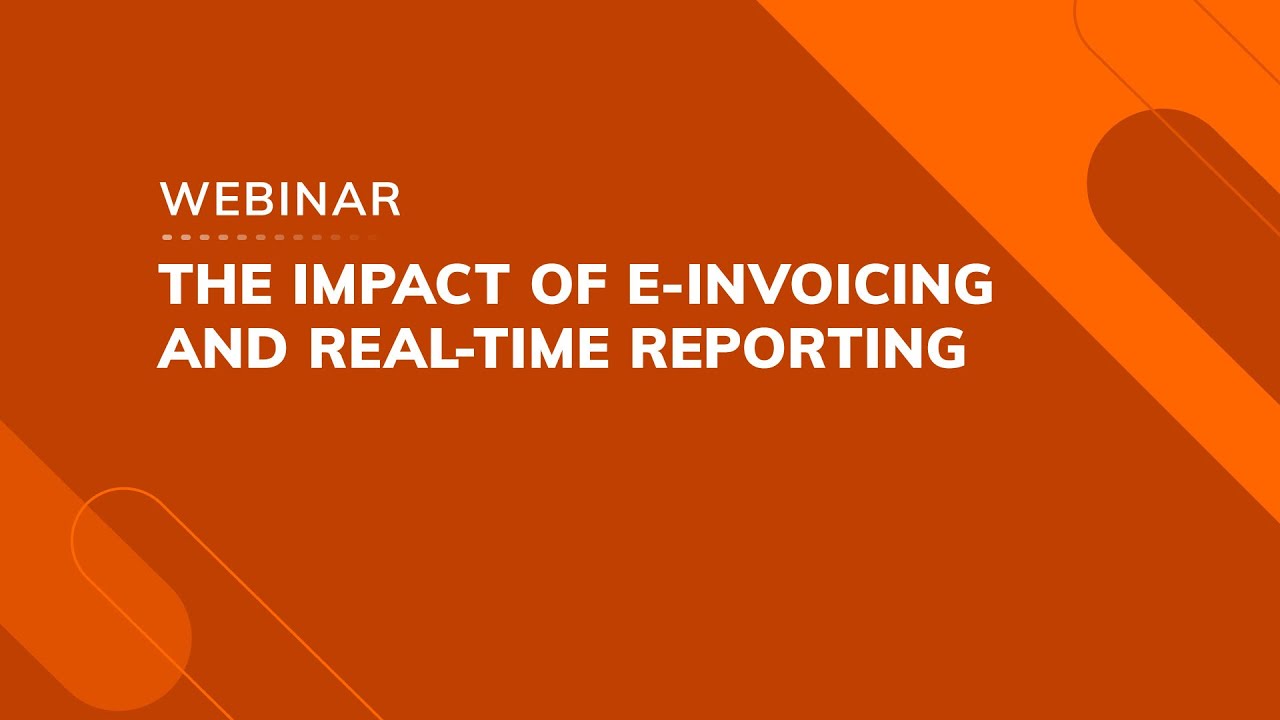 WEBINAR

THE IMPACT OF E-INVOICING AND REAL-TIME REPORTING